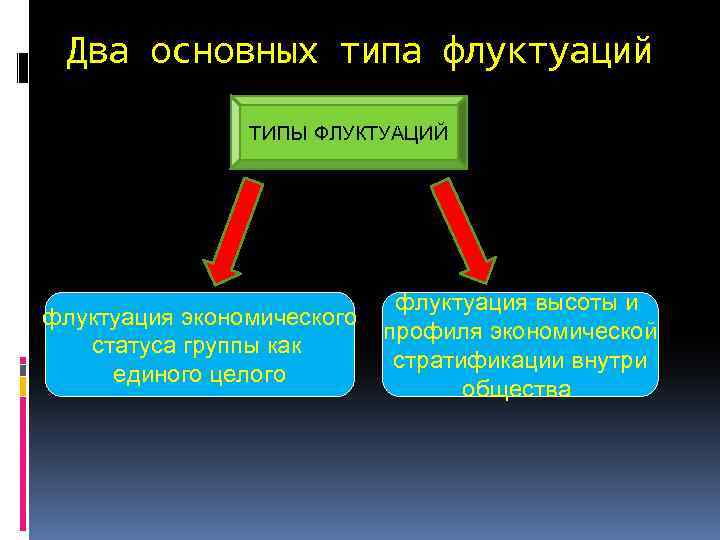 Два основных типа флуктуаций

ТИПЫ ФЛУКТУАЦИЙ

флуктуация экономического статуса группы как единого целого

флуктуация высоты и профиля экономической стратификации внутри общества